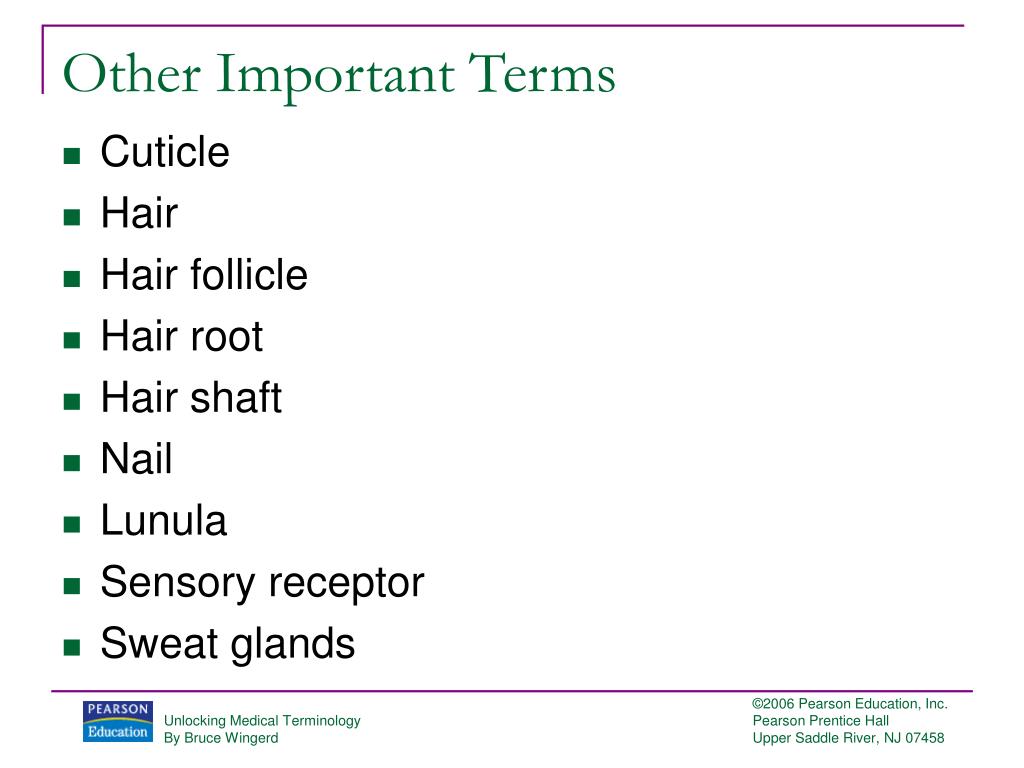 Other Important Terms

- Cuticle
- Hair
- Hair follicle
- Hair root
- Hair shaft
- Nail
- Lunula
- Sensory receptor
- Sweat glands

PEARSON
Education

Unlocking Medical Terminology
By Bruce Wingerd

©2006 Pearson Education, Inc.
Pearson Prentice Hall
Upper Saddle River, NJ 07458